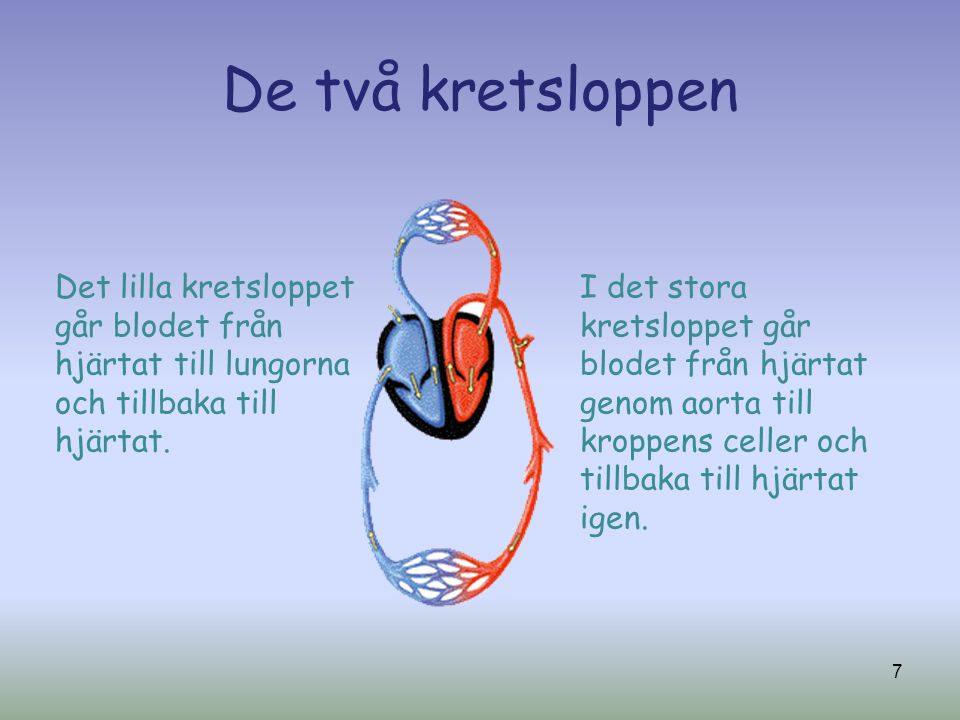 De två kretsloppen

Det lilla kretsloppet går blodet från hjärtat till lungorna och tillbaka till hjärtat.

I det stora kretsloppet går blodet från hjärtat genom aorta till kroppens celler och tillbaka till hjärtat igen.

7